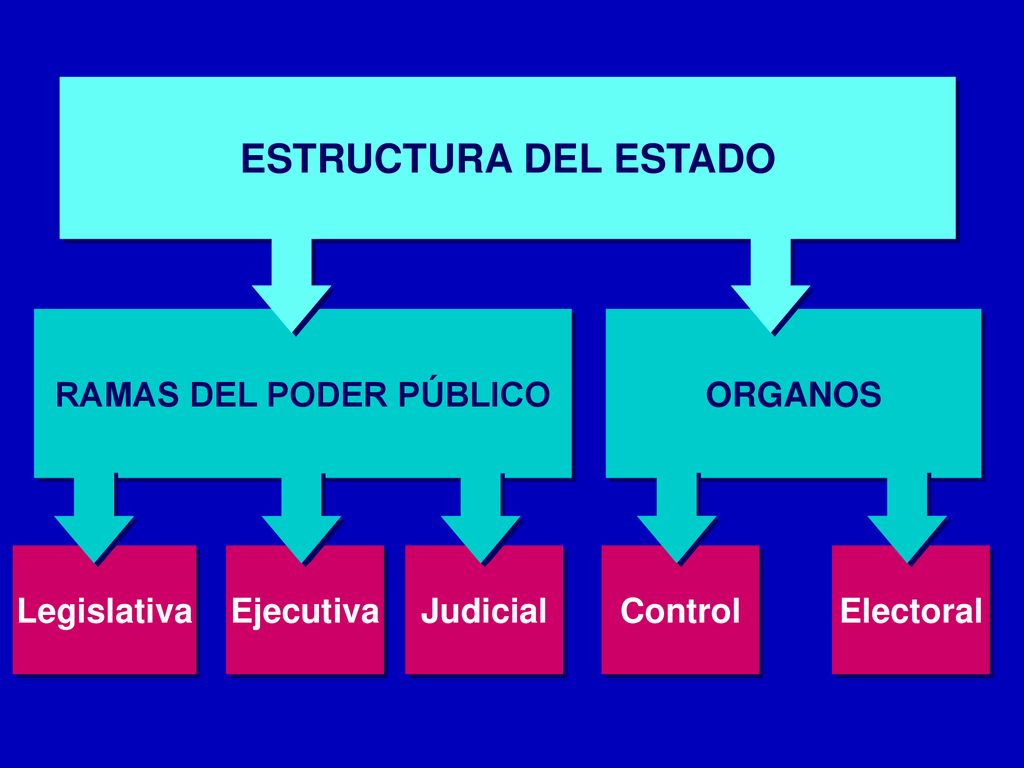 ESTRUCTURA DEL ESTADO

RAMAS DEL PODER PÚBLICO

ORGANOS

Legislativa

Ejecutiva

Judicial

Control

Electoral